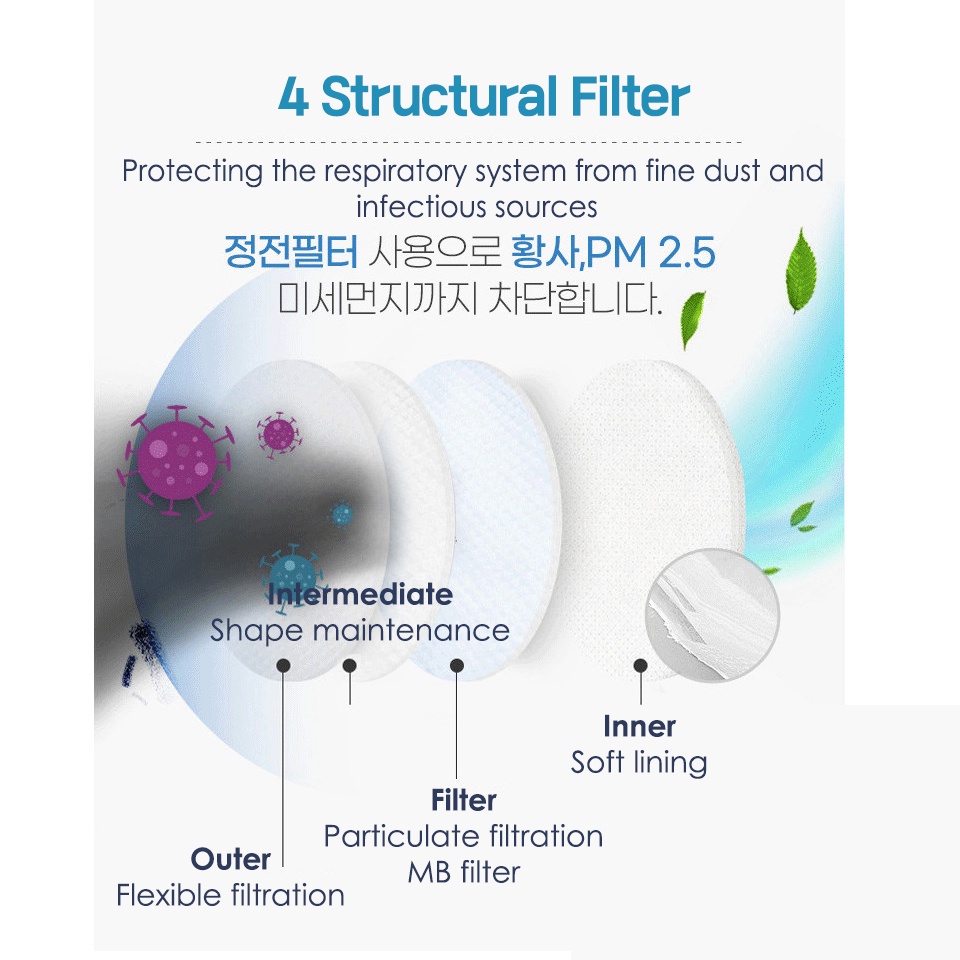 4 Structural Filter

Protecting the respiratory system from fine dust and infectious sources

정전필터 사용으로 황사,PM 2.5
미세먼지까지 차단합니다.

Intermediate
Shape maintenance

Inner
Soft lining

Filter
Particulate filtration
MB filter

Outer
Flexible filtration